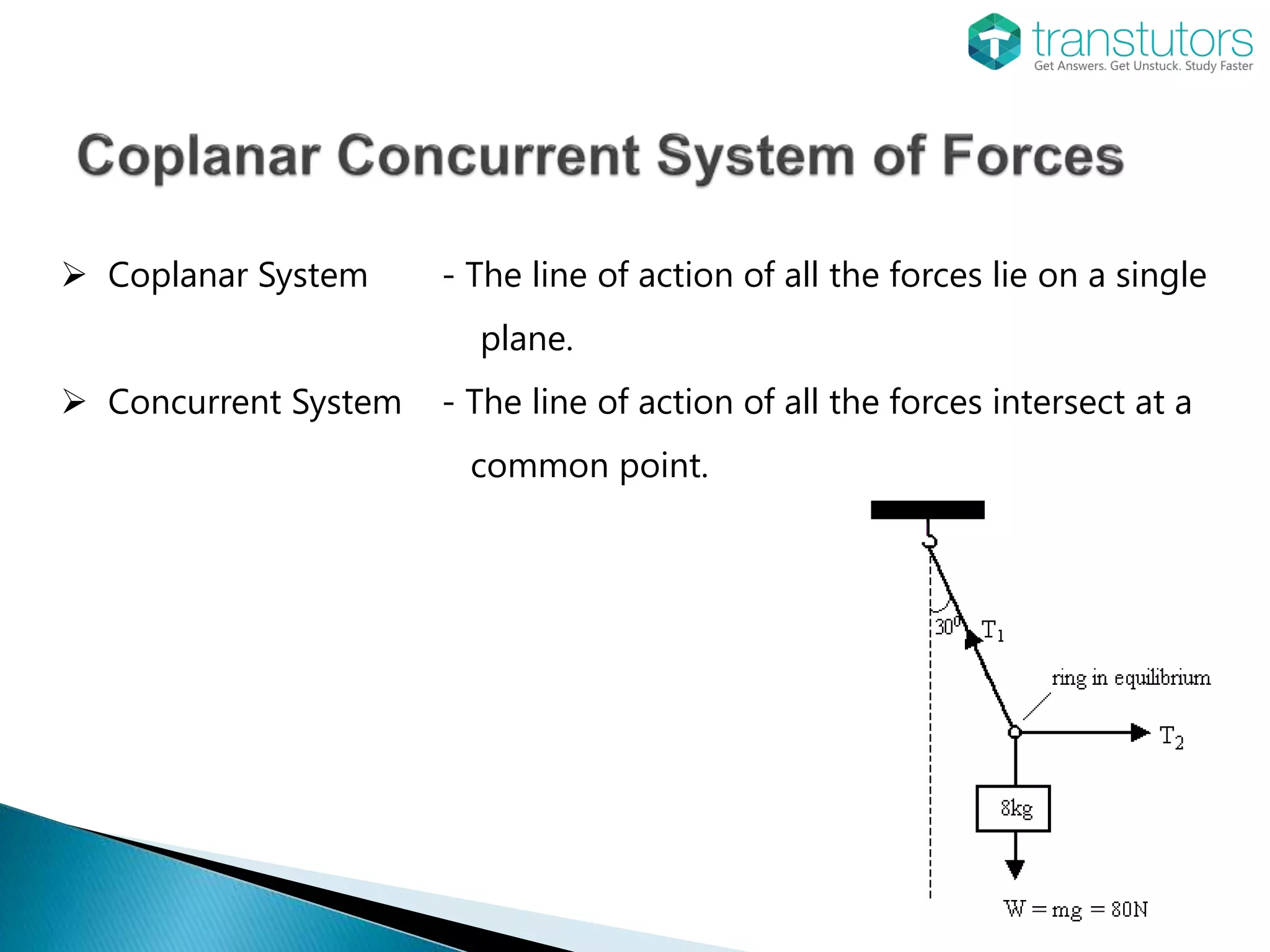 transtutors
Get Answers. Get Unstuck. Study Faster

Coplanar Concurrent System of Forces

➢ Coplanar System - The line of action of all the forces lie on a single plane.

➢ Concurrent System - The line of action of all the forces intersect at a common point.

$30^0$
$T_1$
ring in equilibrium
$T_2$
8kg
W = mg = 80N